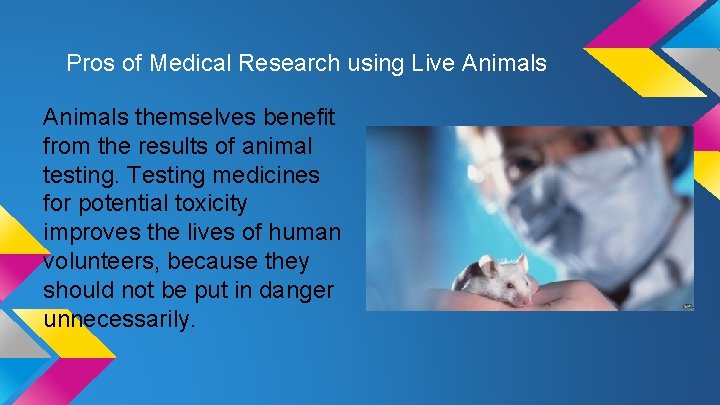 Pros of Medical Research using Live Animals

Animals themselves benefit from the results of animal testing. Testing medicines for potential toxicity improves the lives of human volunteers, because they should not be put in danger unnecessarily.